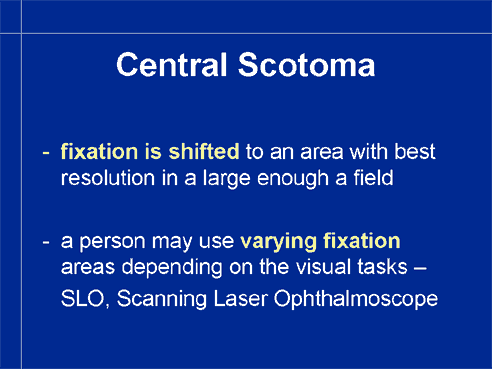 Central Scotoma

- fixation is shifted to an area with best resolution in a large enough a field

- a person may use varying fixation areas depending on the visual tasks – SLO, Scanning Laser Ophthalmoscope